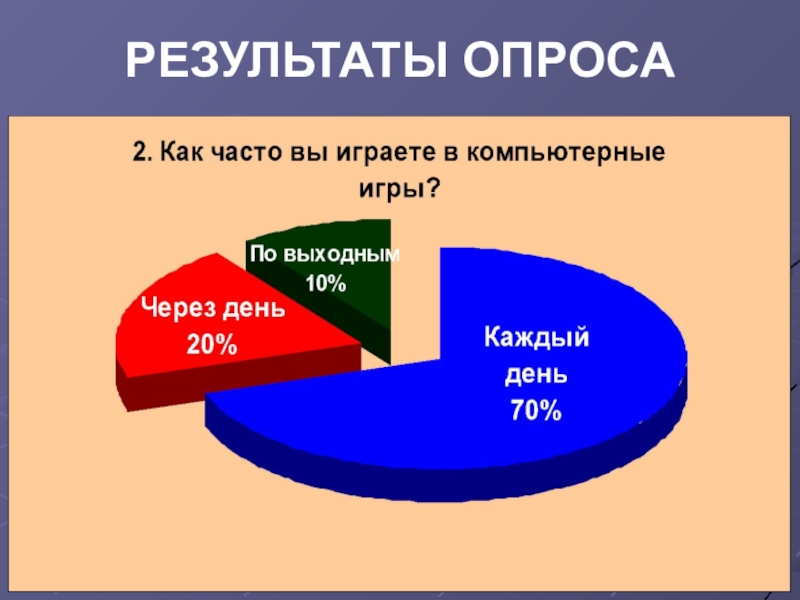 РЕЗУЛЬТАТЫ ОПРОСА

2. Как часто вы играете в компьютерные игры?

По выходным 10%

Через день 20%

Каждый день 70%